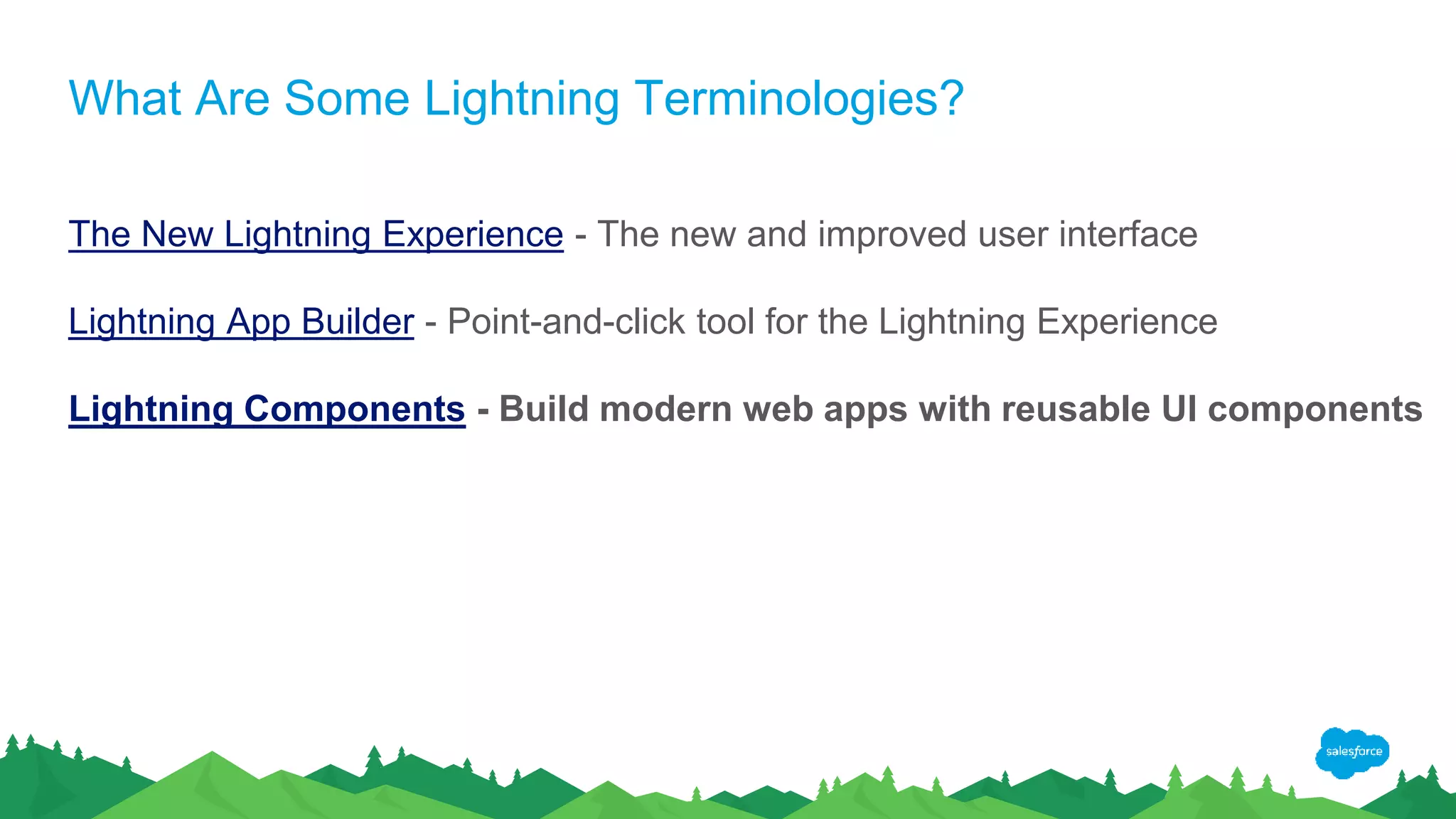 What Are Some Lightning Terminologies?

The New Lightning Experience - The new and improved user interface

Lightning App Builder - Point-and-click tool for the Lightning Experience

Lightning Components - Build modern web apps with reusable UI components

salesforce